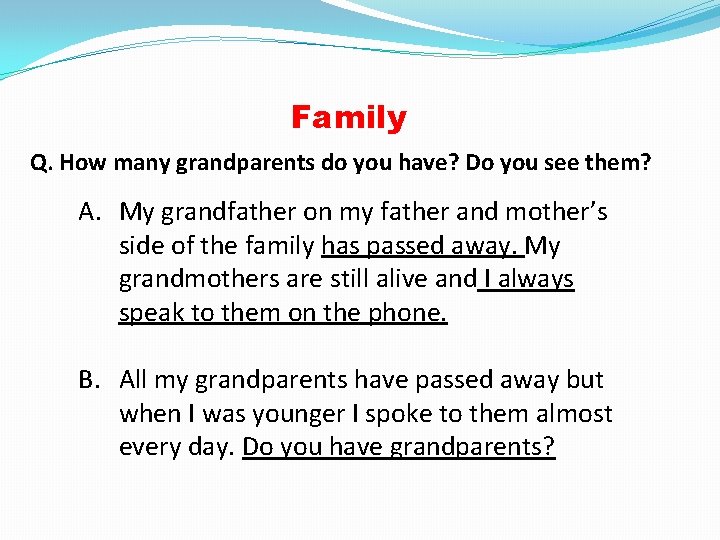 Family

Q. How many grandparents do you have? Do you see them?

A. My grandfather on my father and mother's side of the family has passed away. My grandmothers are still alive and I always speak to them on the phone.

B. All my grandparents have passed away but when I was younger I spoke to them almost every day. Do you have grandparents?